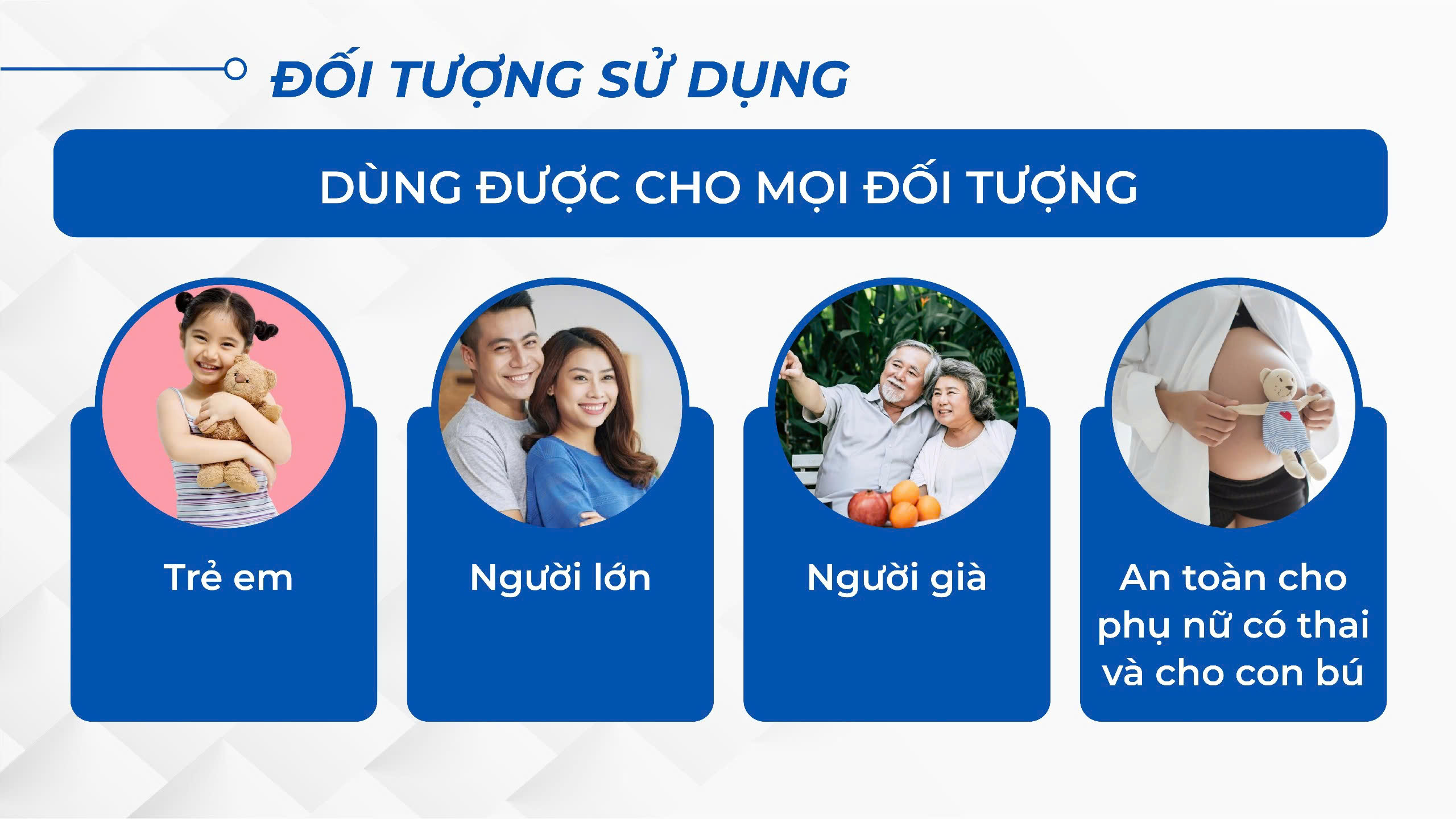 ĐỐI TƯỢNG SỬ DỤNG

DÙNG ĐƯỢC CHO MỌI ĐỐI TƯỢNG

Trẻ em

Người lớn

Người già

An toàn cho phụ nữ có thai và cho con bú